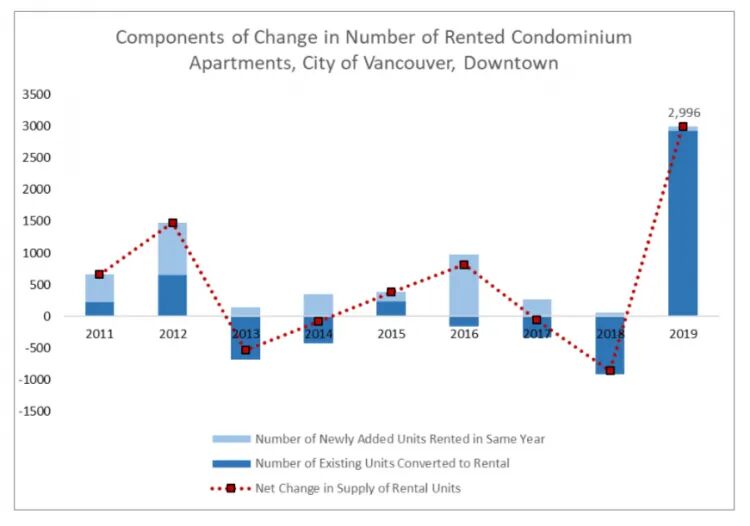 Components of Change in Number of Rented Condominium Apartments, City of Vancouver, Downtown

3500
3000
2500
2000
1500
1000
500
0
-500
-1000
-1500

2,996

2011
2012
2013
2014
2015
2016
2017
2018
2019

Number of Newly Added Units Rented in Same Year
Number of Existing Units Converted to Rental
Net Change in Supply of Rental Units